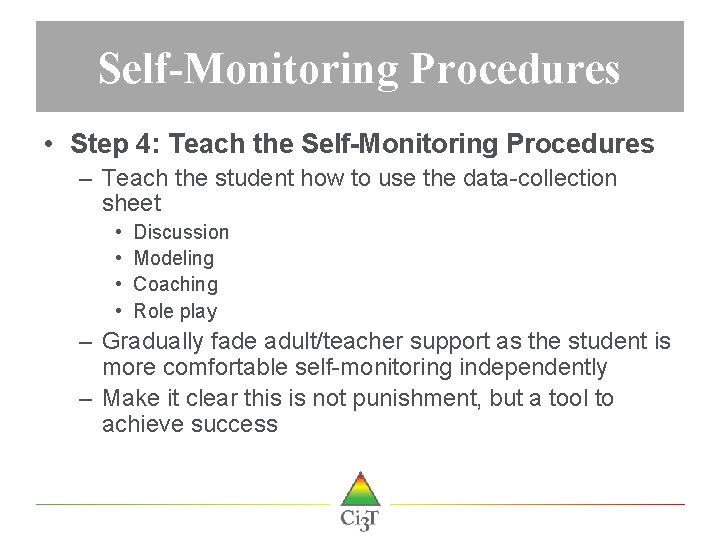 Self-Monitoring Procedures

• Step 4: Teach the Self-Monitoring Procedures
  – Teach the student how to use the data-collection sheet
    • Discussion
    • Modeling
    • Coaching
    • Role play
  – Gradually fade adult/teacher support as the student is more comfortable self-monitoring independently
  – Make it clear this is not punishment, but a tool to achieve success

Ci3T